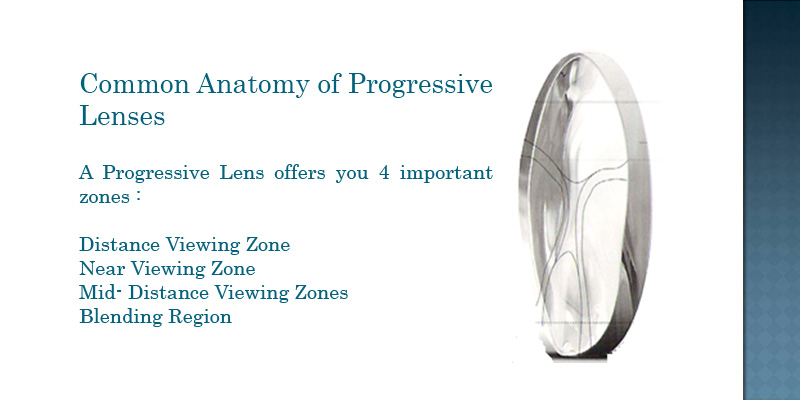 Common Anatomy of Progressive Lenses

A Progressive Lens offers you 4 important zones :

Distance Viewing Zone
Near Viewing Zone
Mid- Distance Viewing Zones
Blending Region